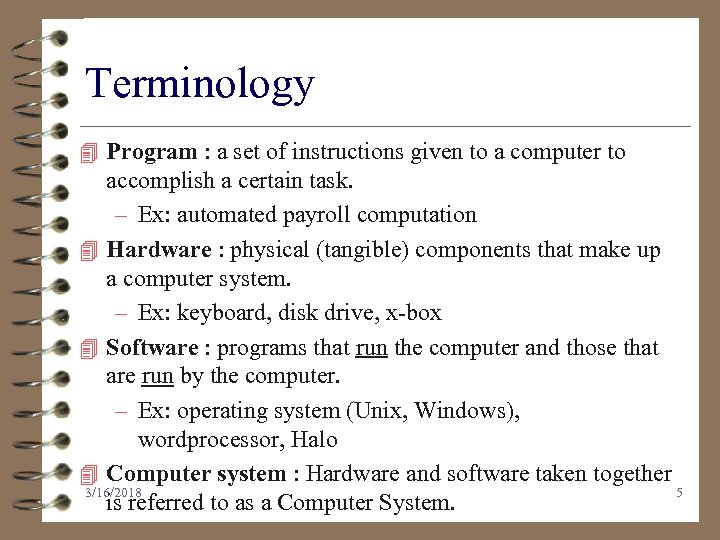 Terminology

Program : a set of instructions given to a computer to accomplish a certain task.

– Ex: automated payroll computation

Hardware : physical (tangible) components that make up a computer system.

– Ex: keyboard, disk drive, x-box

Software : programs that run the computer and those that are run by the computer.

– Ex: operating system (Unix, Windows), wordprocessor, Halo

Computer system : Hardware and software taken together is referred to as a Computer System.

3/16/2018

5